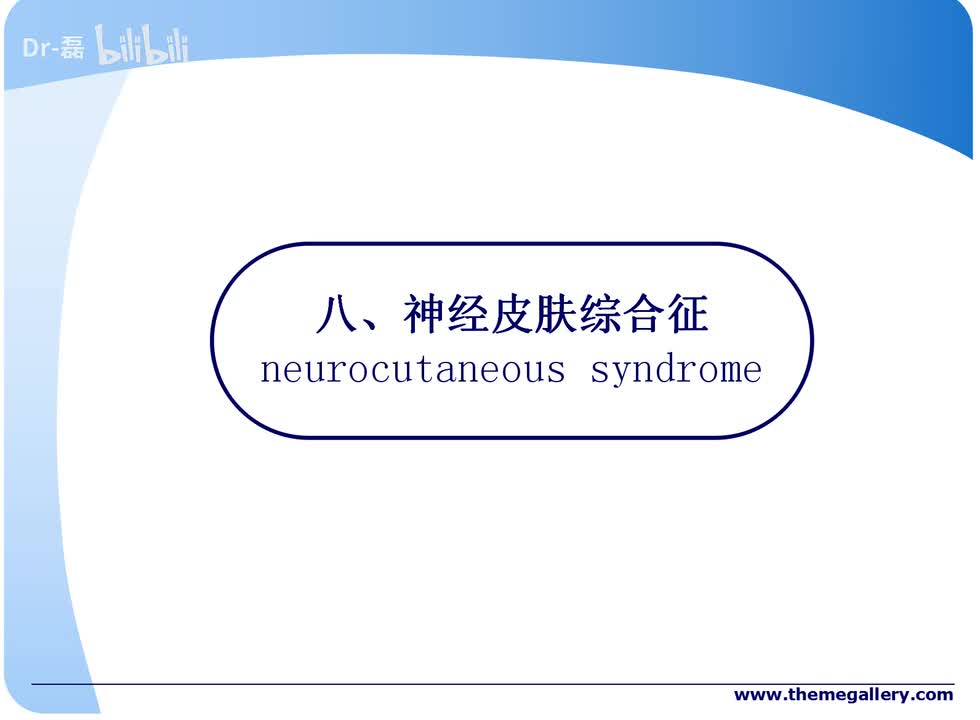 Dr-磊 bilibili

八、神经皮肤综合征
neurocutaneous syndrome

www.themegallery.com